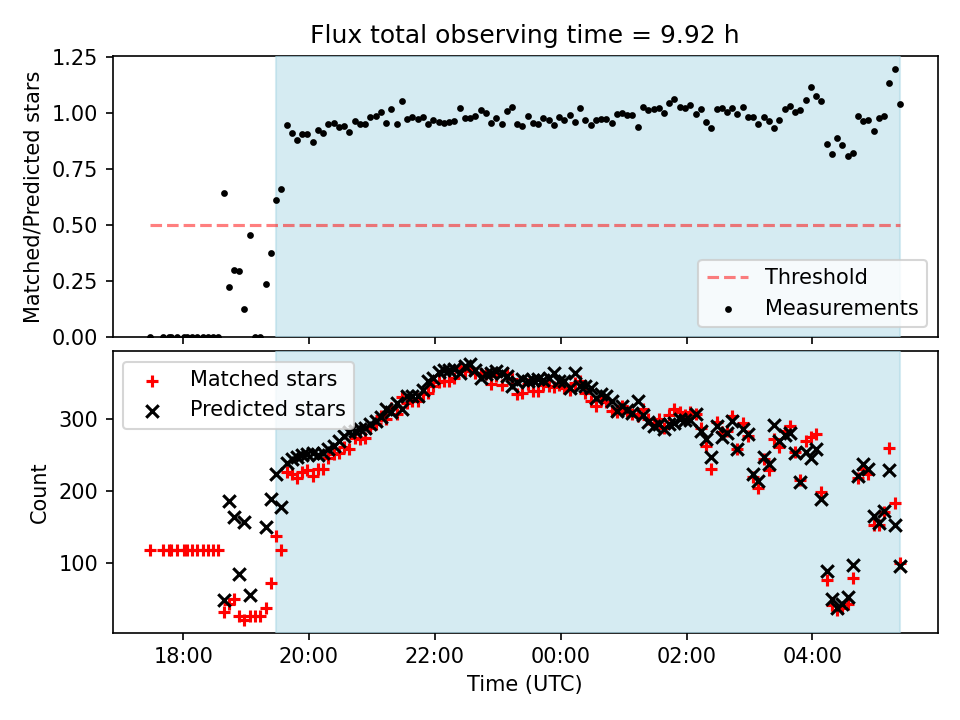 Flux total observing time = 9.92 h

Matched/Predicted stars

1.25
1.00
0.75
0.50
0.25
0.00

Threshold
Measurements

Matched stars
Predicted stars

Count

300
200
100

18:00
20:00
22:00
00:00
02:00
04:00

Time (UTC)